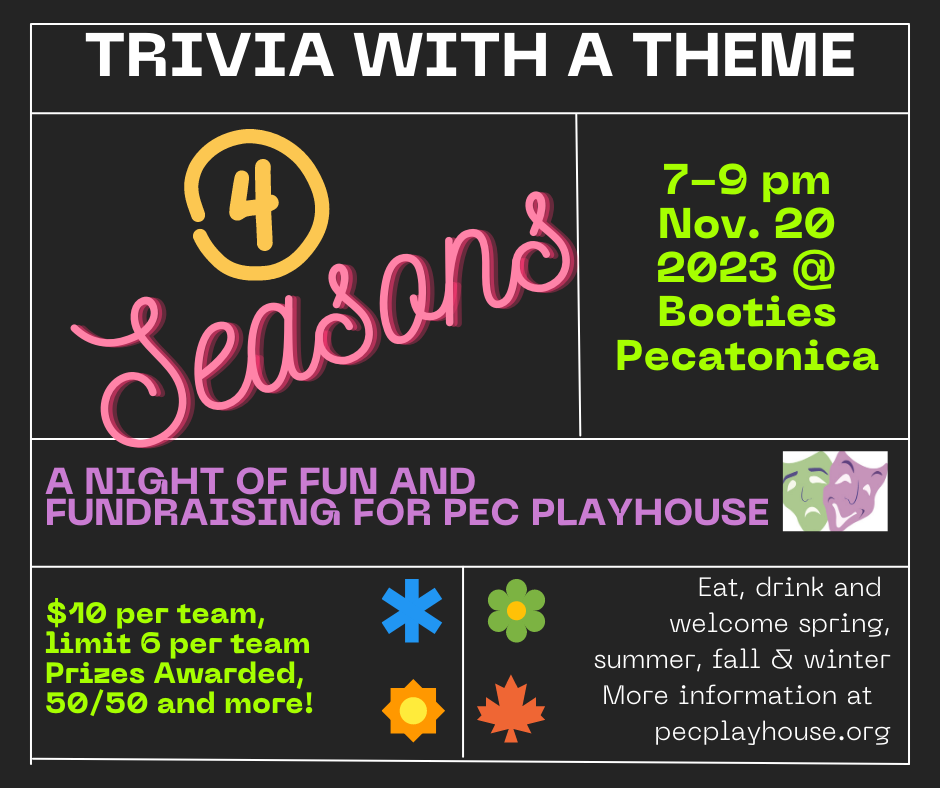 TRIVIA WITH A THEME

4 Seasons

7-9 pm
Nov. 20
2023 @
Booties
Pecatonica

A NIGHT OF FUN AND FUNDRAISING FOR PEC PLAYHOUSE

$10 per team,
limit 6 per team
Prizes Awarded,
50/50 and more!

Eat, drink and welcome spring, summer, fall & winter
More information at pecplayhouse.org